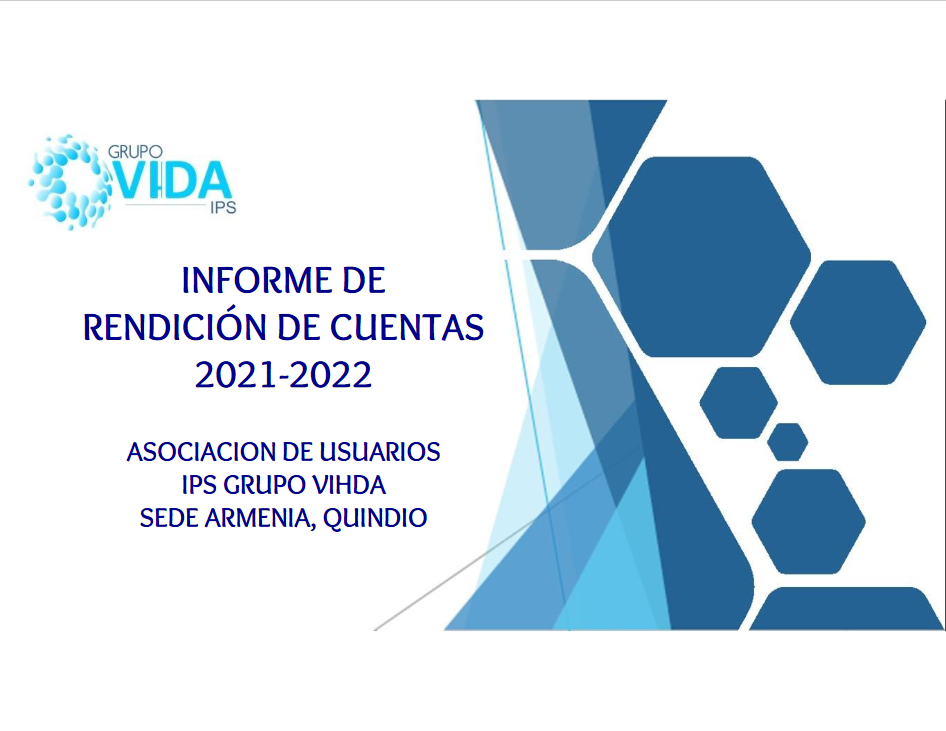 GRUPO
VIDA
IPS

INFORME DE
RENDICIÓN DE CUENTAS
2021-2022

ASOCIACION DE USUARIOS
IPS GRUPO VIHDA
SEDE ARMENIA, QUINDIO